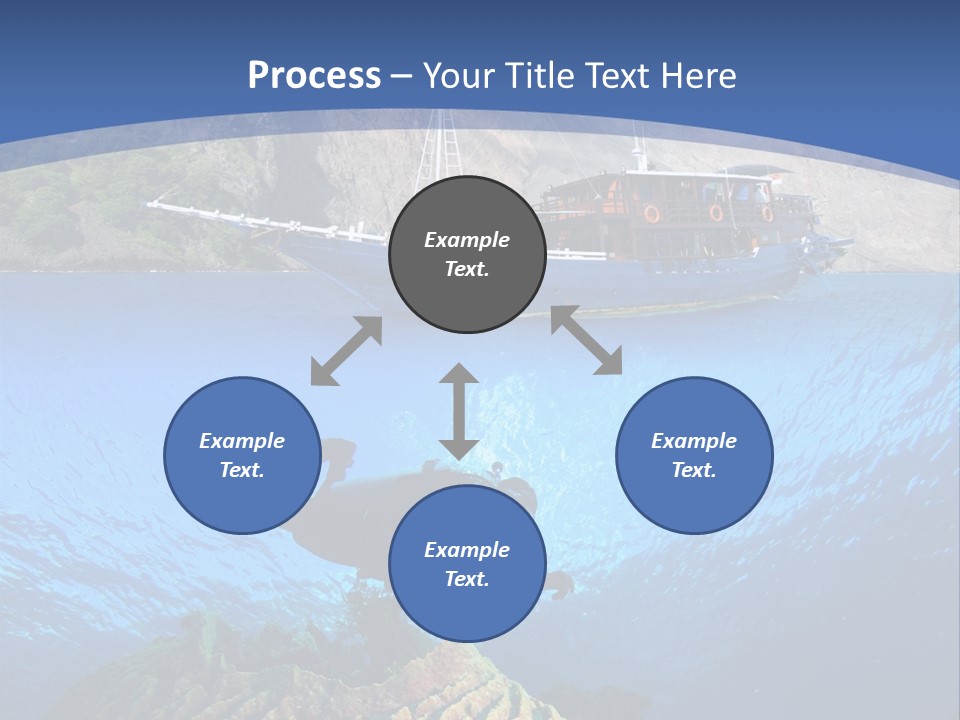 Process – Your Title Text Here

Example Text.

Example Text.

Example Text.

Example Text.